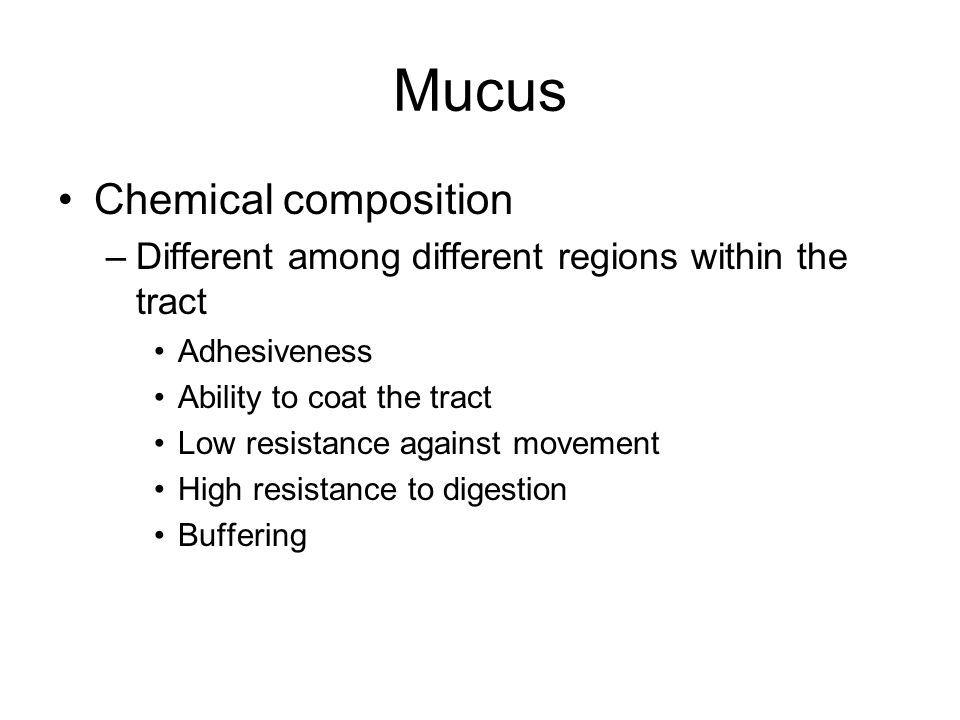 Mucus

• Chemical composition
– Different among different regions within the tract
• Adhesiveness
• Ability to coat the tract
• Low resistance against movement
• High resistance to digestion
• Buffering